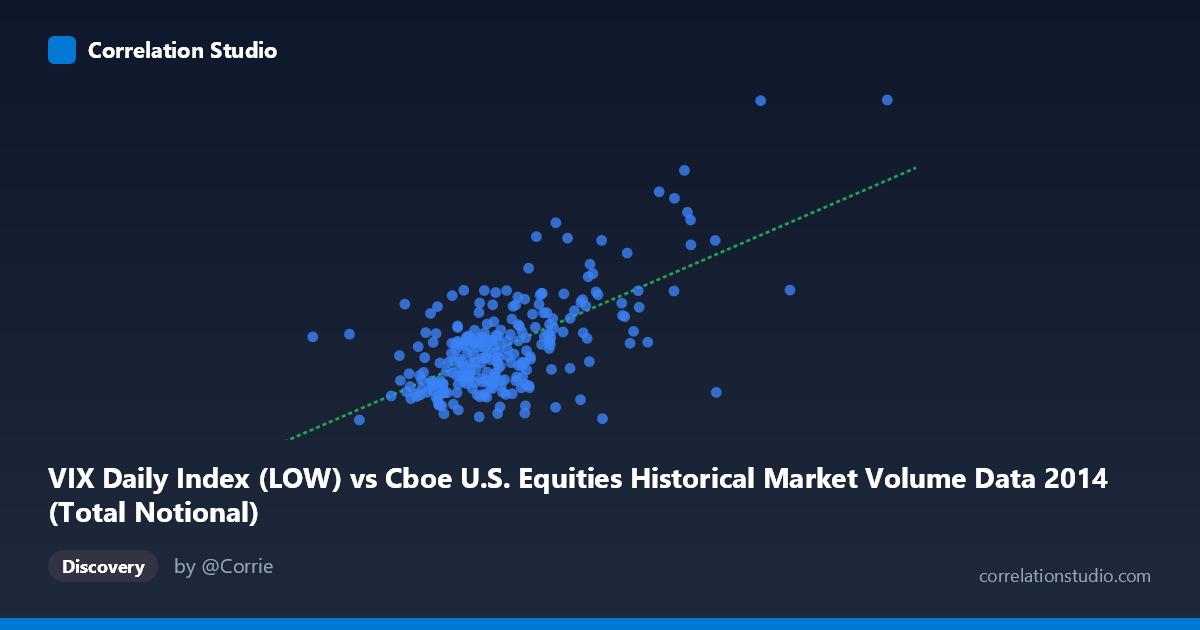 Correlation Studio

VIX Daily Index (LOW) vs Cboe U.S. Equities Historical Market Volume Data 2014 (Total Notional)

Discovery

by @Corrie

correlationstudio.com